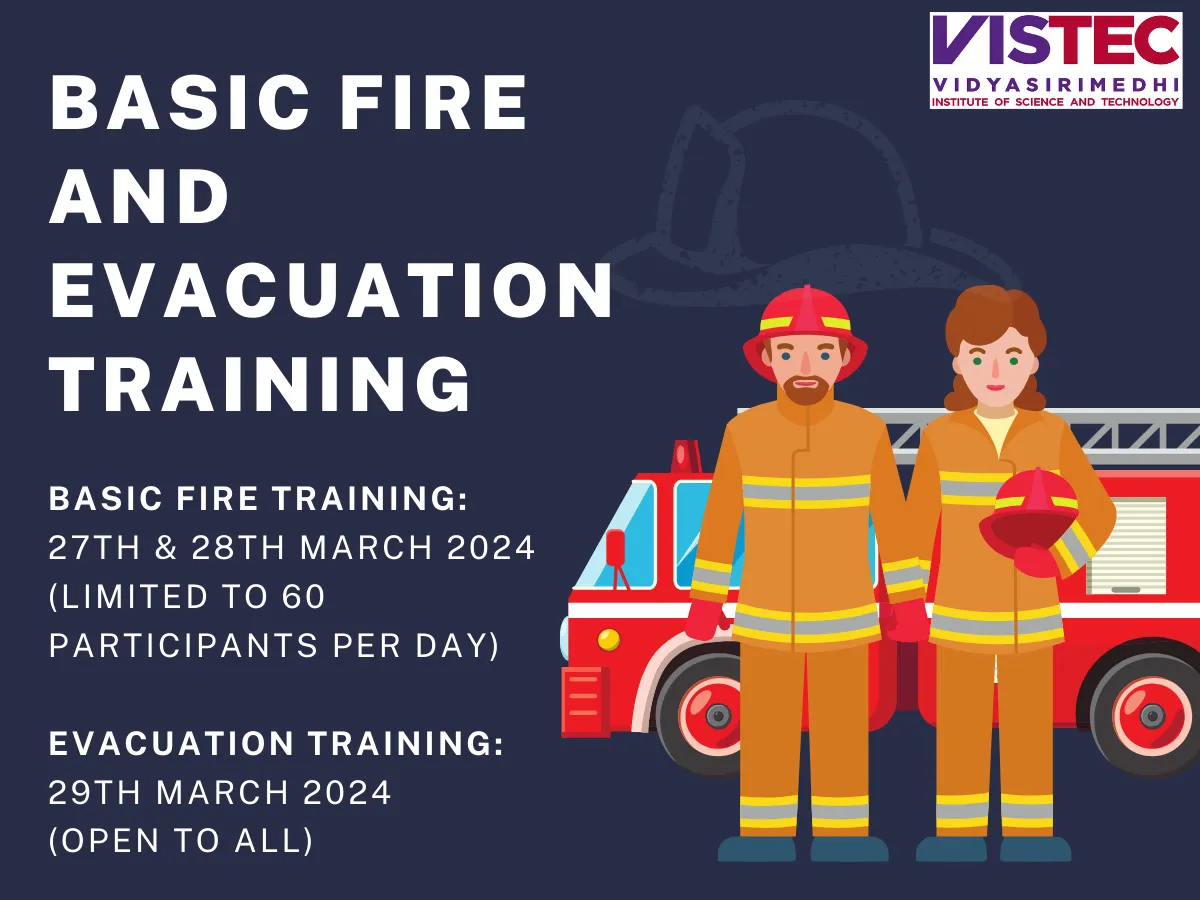 VISTEC
VIDYASIRIMEDHI
INSTITUTE OF SCIENCE AND TECHNOLOGY

BASIC FIRE AND EVACUATION TRAINING

BASIC FIRE TRAINING:
27TH & 28TH MARCH 2024
(LIMITED TO 60 PARTICIPANTS PER DAY)

EVACUATION TRAINING:
29TH MARCH 2024
(OPEN TO ALL)